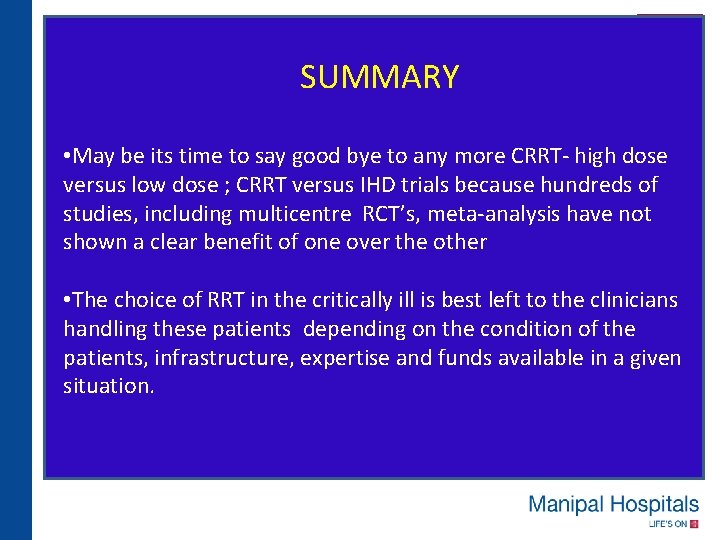 SUMMARY

•May be its time to say good bye to any more CRRT- high dose versus low dose ; CRRT versus IHD trials because hundreds of studies, including multicentre RCT's, meta-analysis have not shown a clear benefit of one over the other

•The choice of RRT in the critically ill is best left to the clinicians handling these patients depending on the condition of the patients, infrastructure, expertise and funds available in a given situation.

Manipal Hospitals
LIFE'S ON